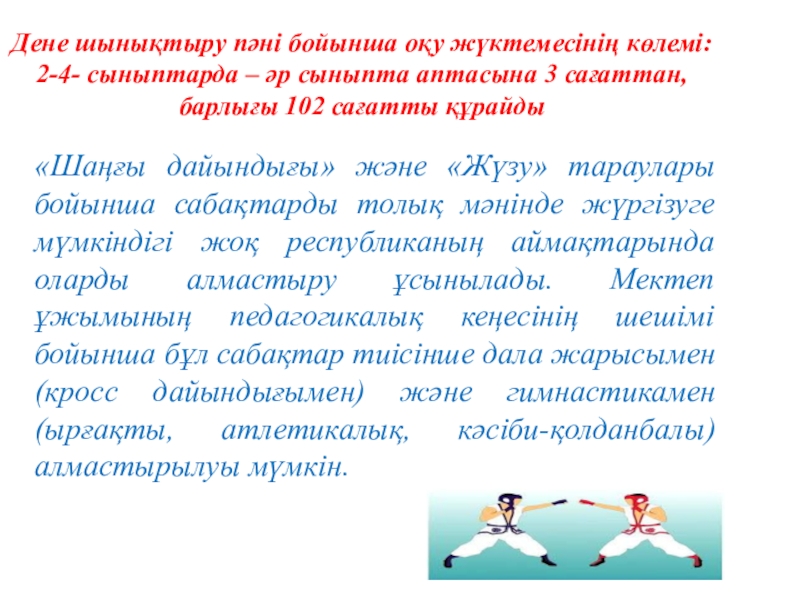 Дене шынықтыру пәні бойынша оқу жүктемесінің көлемі: 2-4- сыныптарда – әр сыныпта аптасына 3 сағаттан, барлығы 102 сағатты құрайды

«Шаңғы дайындығы» және «Жүзу» тараулары бойынша сабақтарды толық мәнінде жүргізуге мүмкіндігі жоқ республиканың аймақтарында оларды алмастыру ұсынылады. Мектеп ұжымының педагогикалық кеңесінің шешімі бойынша бұл сабақтар тиісінше дала жарысымен (кросс дайындығымен) және гимнастикамен (ырғақты, атлетикалық, кәсіби-қолданбалы) алмастырылуы мүмкін.